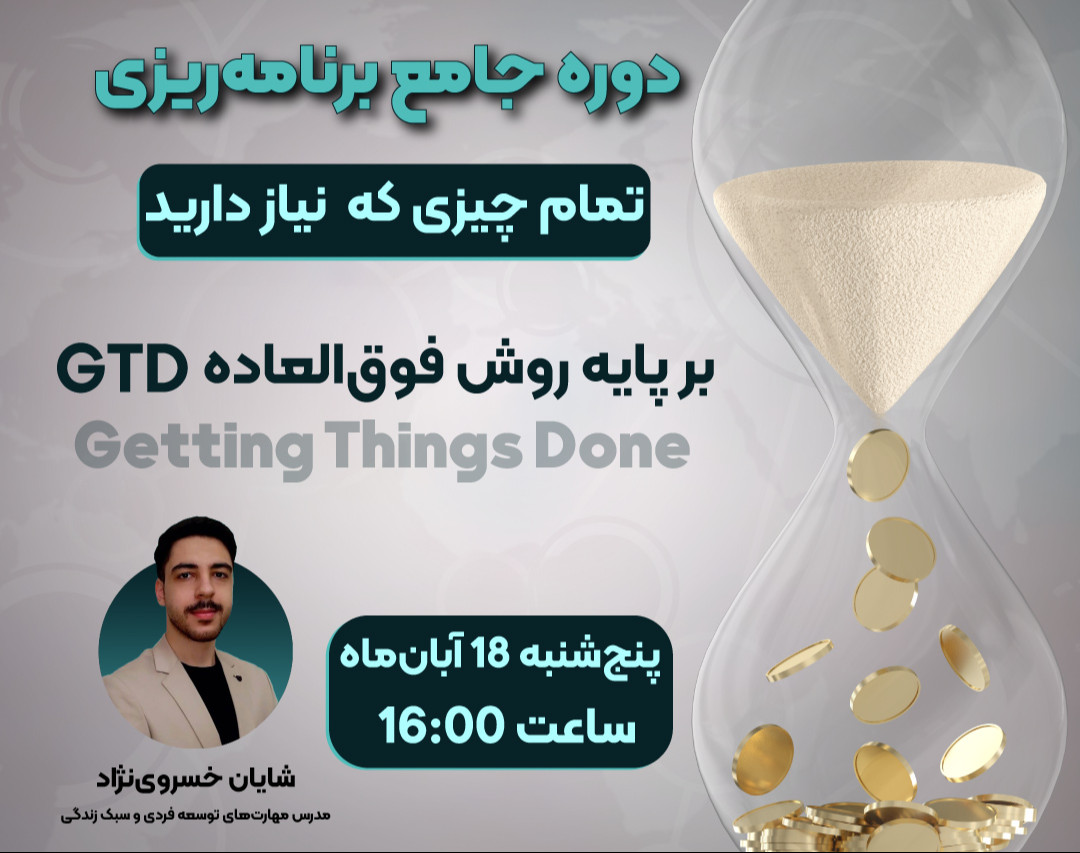 دوره جامع برنامه‌ریزی

تمام چیزی که نیاز دارید

بر پایه روش فوق‌العاده GTD

Getting Things Done

پنج‌شنبه 18 آبان‌ماه
ساعت 16:00

شایان خسروی‌نژاد
مدرس مهارت‌های توسعه فردی و سبک زندگی